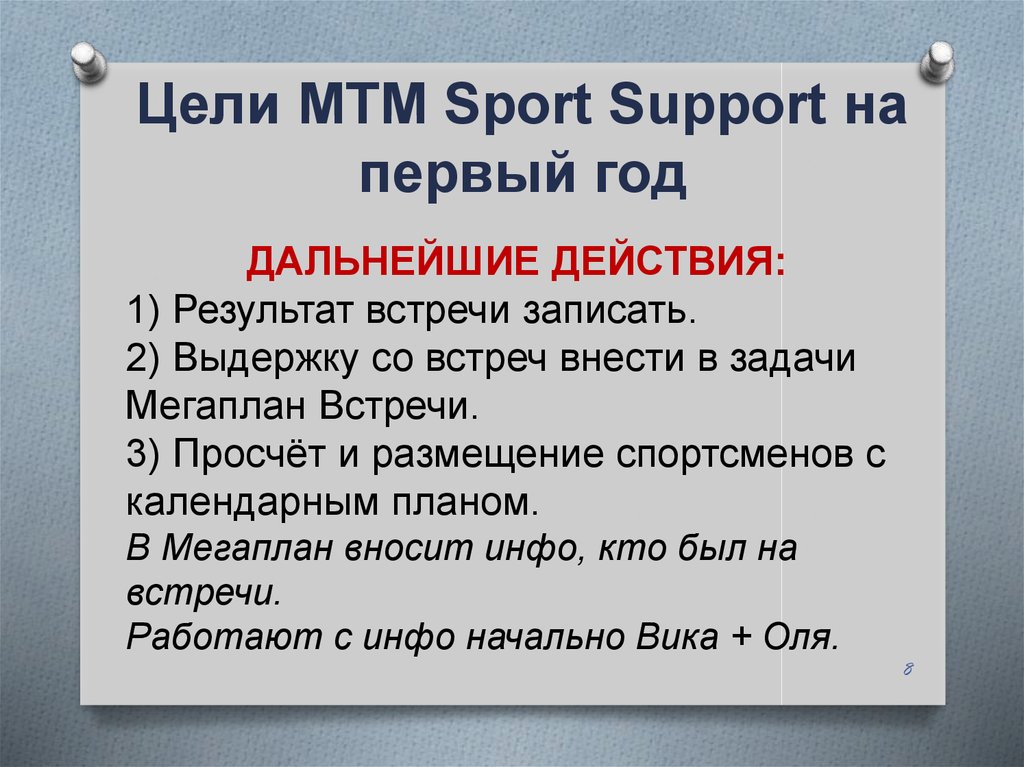 Цели MTM Sport Support на первый год

ДАЛЬНЕЙШИЕ ДЕЙСТВИЯ:
1) Результат встречи записать.
2) Выдержку со встреч внести в задачи Мегаплан Встречи.
3) Просчёт и размещение спортсменов с календарным планом.
В Мегаплан вносит инфо, кто был на встречи.
Работают с инфо начально Вика + Оля.

8